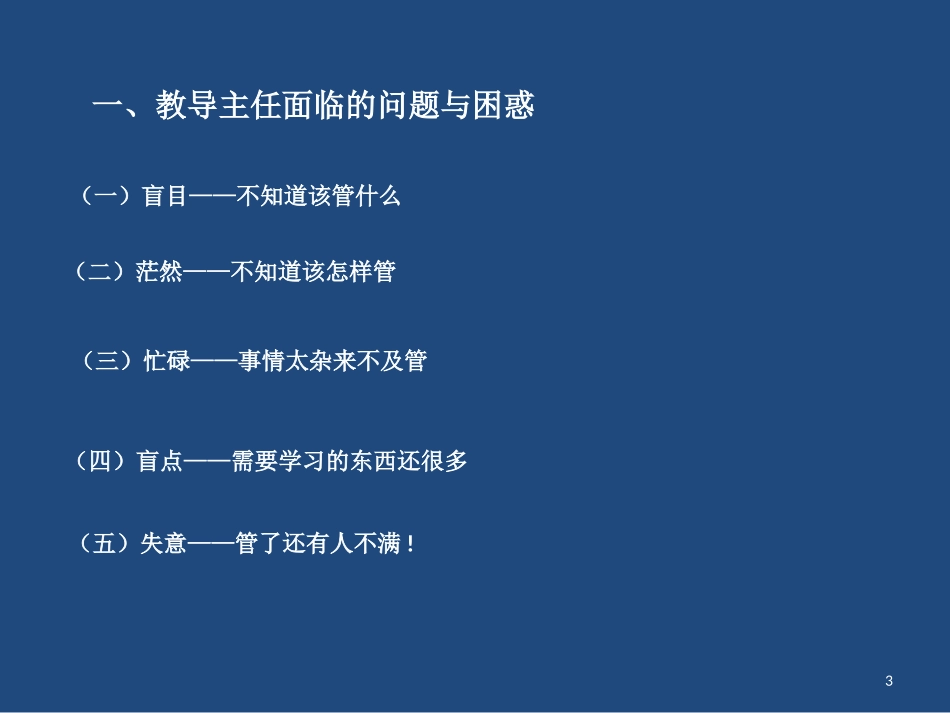 一、教导主任面临的问题与困惑

（一）盲目——不知道该管什么

（二）茫然——不知道该怎样管

（三）忙碌——事情太杂来不及管

（四）盲点——需要学习的东西还很多

（五）失意——管了还有人不满！

3